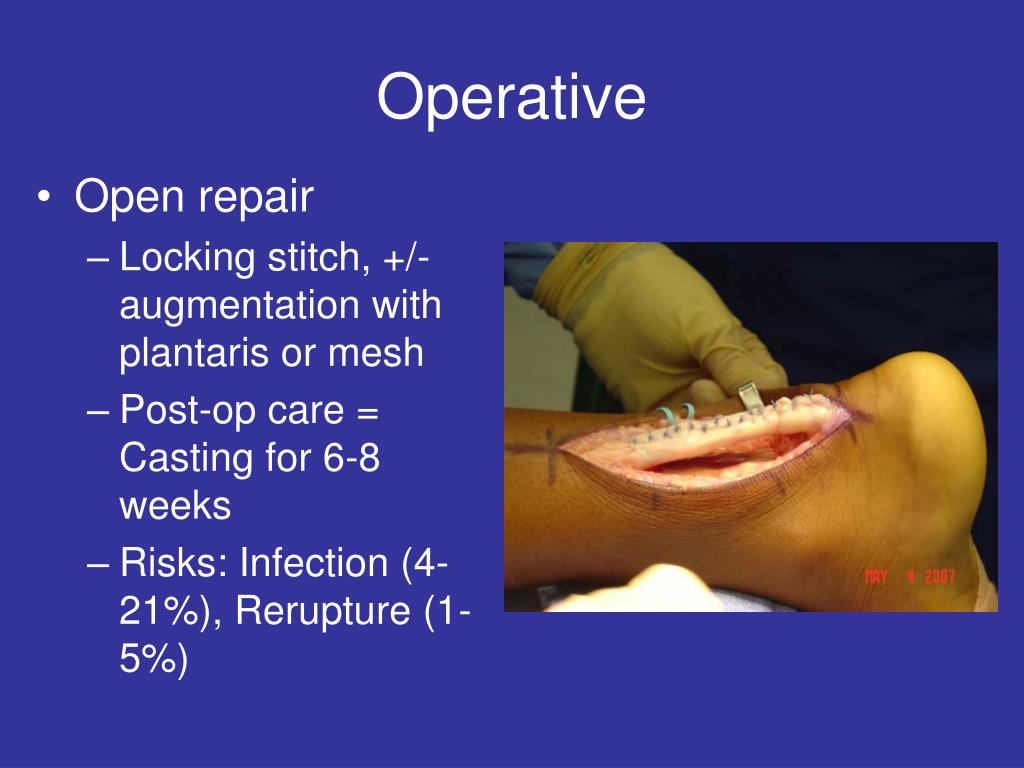 Operative

• Open repair
– Locking stitch, +/- augmentation with plantaris or mesh
– Post-op care = Casting for 6-8 weeks
– Risks: Infection (4-21%), Rerupture (1-5%)

MAY 4 2007